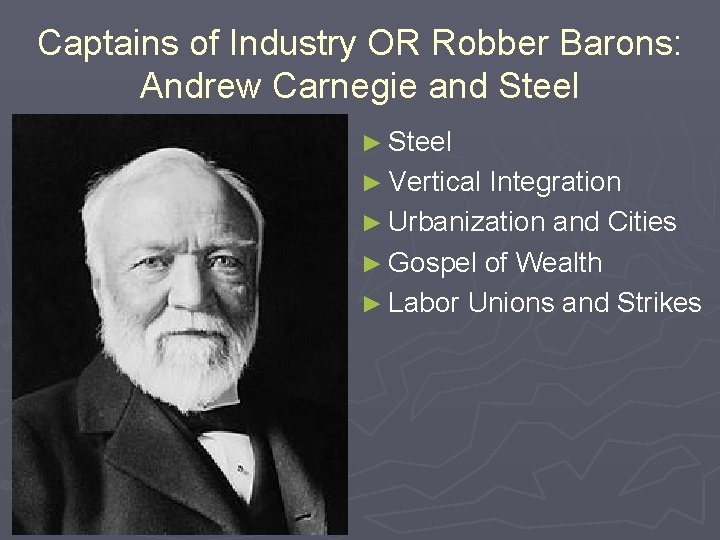 Captains of Industry OR Robber Barons:
Andrew Carnegie and Steel

► Steel
► Vertical Integration
► Urbanization and Cities
► Gospel of Wealth
► Labor Unions and Strikes